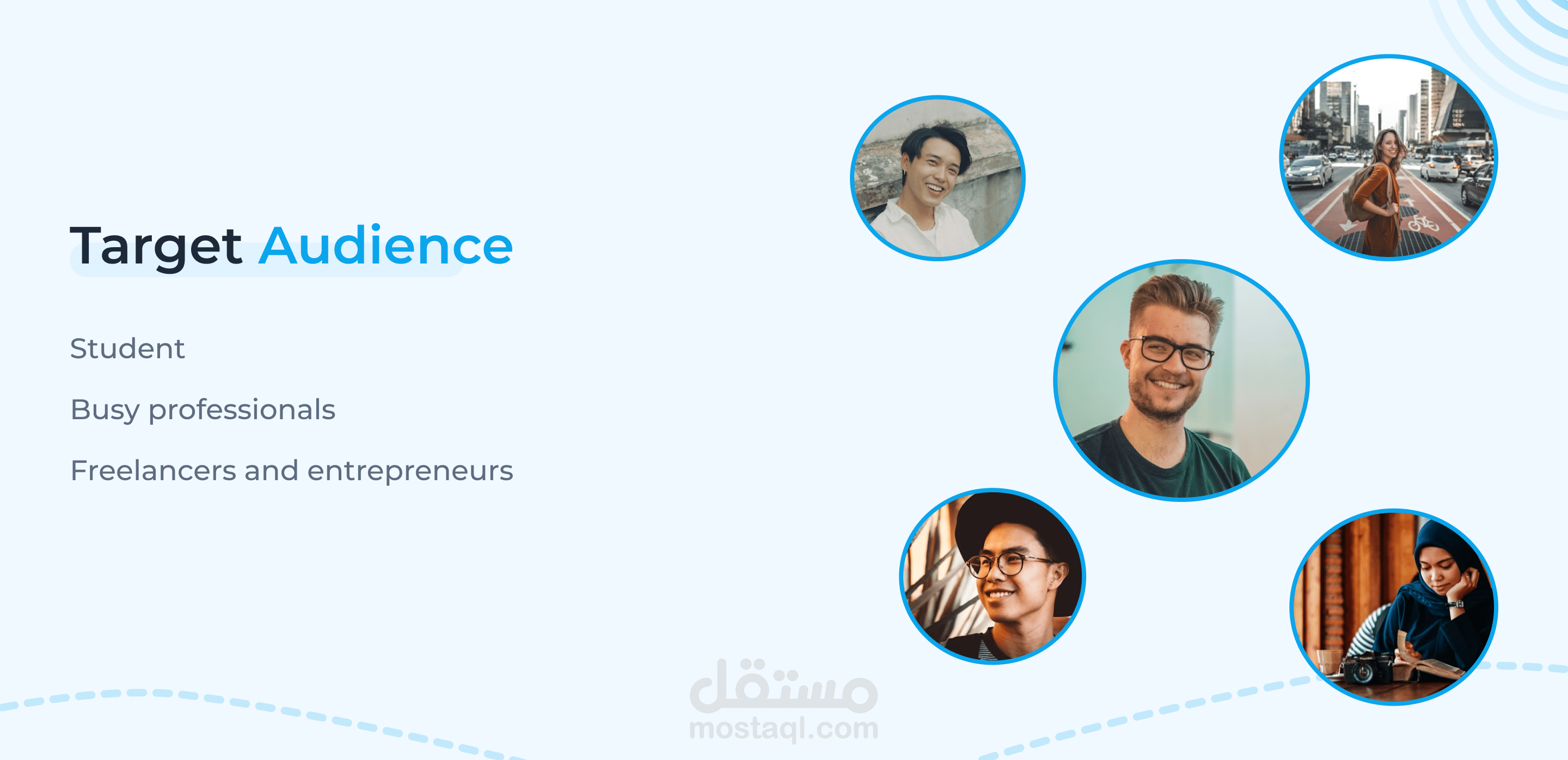 Target Audience

Student

Busy professionals

Freelancers and entrepreneurs

مستقل
mostaql.com